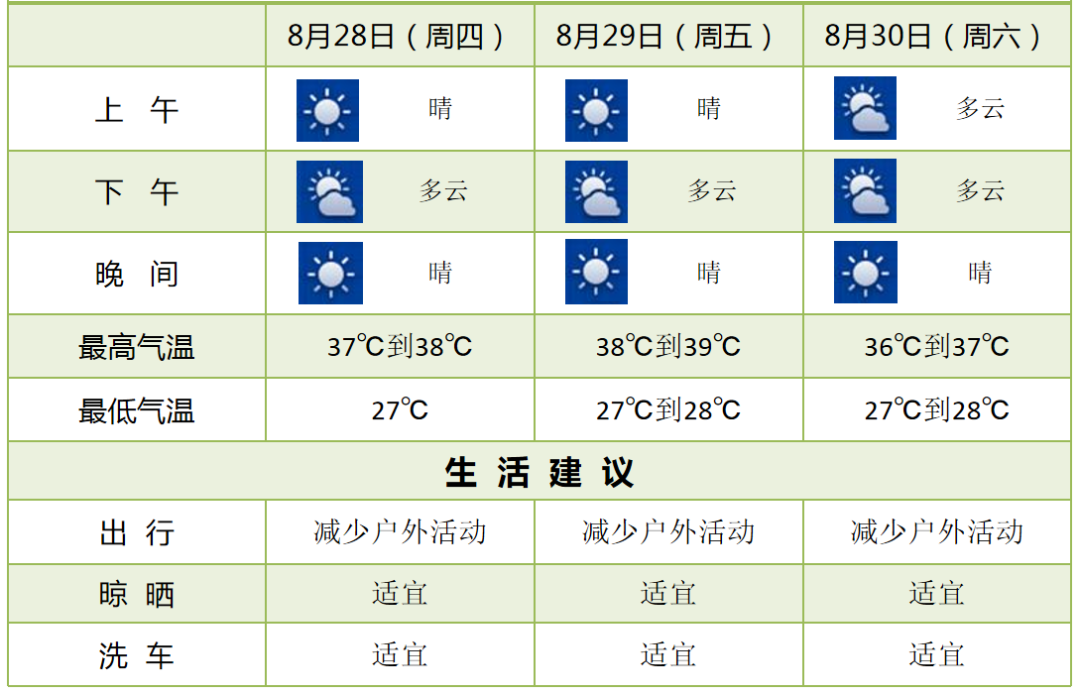 | | 8月28日（周四） | 8月29日（周五） | 8月30日（周六） |
|---|---|---|---|
| 上 午 | 晴 | 晴 | 多云 |
| 下 午 | 多云 | 多云 | 多云 |
| 晚 间 | 晴 | 晴 | 晴 |
| 最高气温 | 37℃到38℃ | 38℃到39℃ | 36℃到37℃ |
| 最低气温 | 27℃ | 27℃到28℃ | 27℃到28℃ |
| 生 活 建 议 | | | |
| 出 行 | 减少户外活动 | 减少户外活动 | 减少户外活动 |
| 晾 晒 | 适宜 | 适宜 | 适宜 |
| 洗 车 | 适宜 | 适宜 | 适宜 |